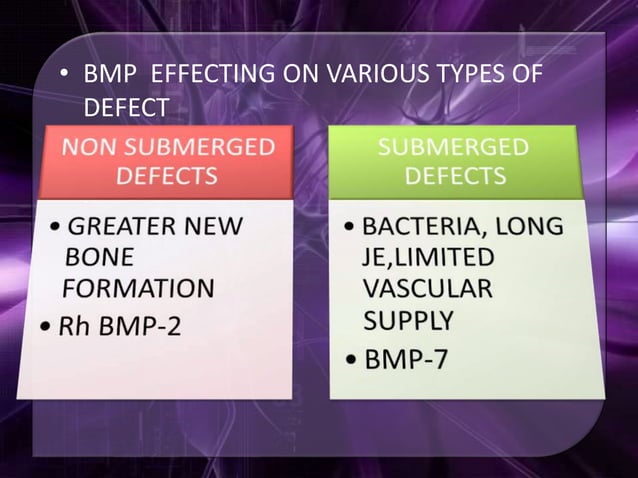 • BMP EFFECTING ON VARIOUS TYPES OF DEFECT

NON SUBMERGED DEFECTS

• GREATER NEW BONE FORMATION
• Rh BMP-2

SUBMERGED DEFECTS

• BACTERIA, LONG JE,LIMITED VASCULAR SUPPLY
• BMP-7